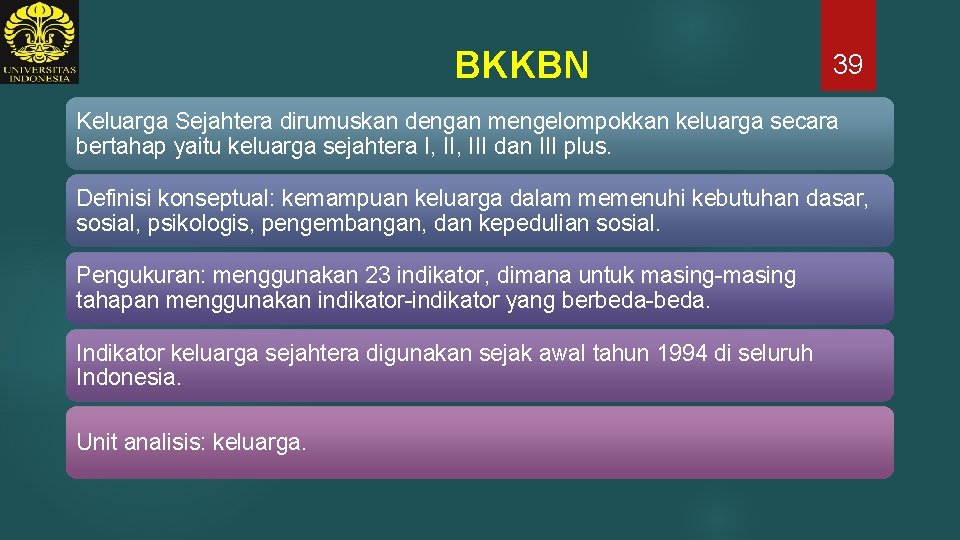 UNIVERSITAS INDONESIA

BKKBN

39

Keluarga Sejahtera dirumuskan dengan mengelompokkan keluarga secara bertahap yaitu keluarga sejahtera I, II, III dan III plus.

Definisi konseptual: kemampuan keluarga dalam memenuhi kebutuhan dasar, sosial, psikologis, pengembangan, dan kepedulian sosial.

Pengukuran: menggunakan 23 indikator, dimana untuk masing-masing tahapan menggunakan indikator-indikator yang berbeda-beda.

Indikator keluarga sejahtera digunakan sejak awal tahun 1994 di seluruh Indonesia.

Unit analisis: keluarga.